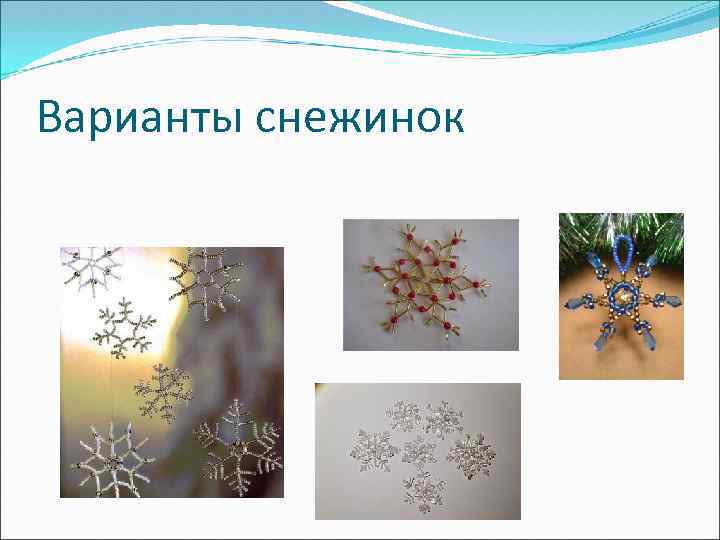 Варианты снежинок